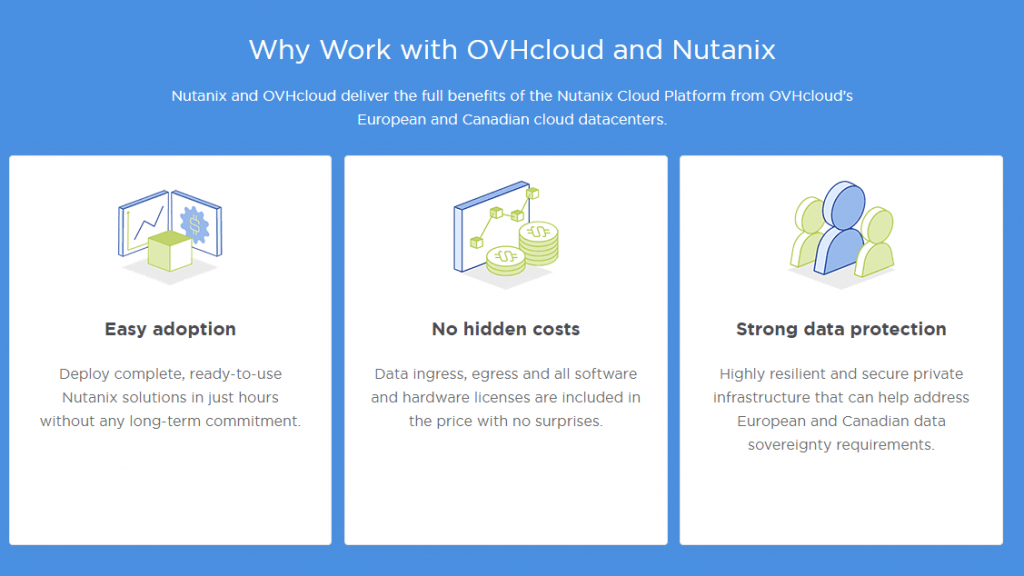 Why Work with OVHcloud and Nutanix

Nutanix and OVHcloud deliver the full benefits of the Nutanix Cloud Platform from OVHcloud's European and Canadian cloud datacenters.

Easy adoption

Deploy complete, ready-to-use Nutanix solutions in just hours without any long-term commitment.

No hidden costs

Data ingress, egress and all software and hardware licenses are included in the price with no surprises.

Strong data protection

Highly resilient and secure private infrastructure that can help address European and Canadian data sovereignty requirements.